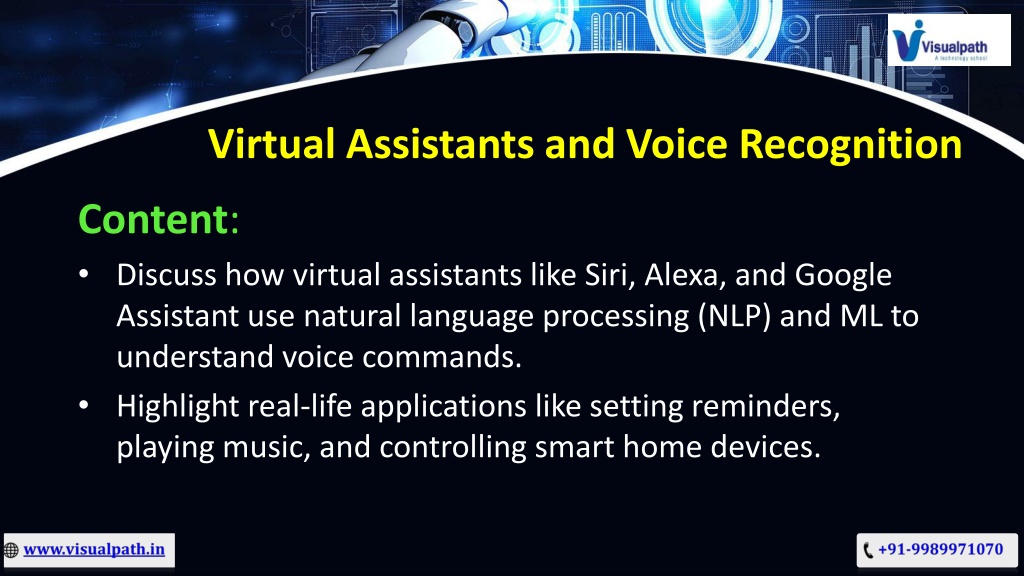 Visualpath
A technology school

Virtual Assistants and Voice Recognition

Content:
• Discuss how virtual assistants like Siri, Alexa, and Google Assistant use natural language processing (NLP) and ML to understand voice commands.
• Highlight real-life applications like setting reminders, playing music, and controlling smart home devices.

www.visualpath.in

+91-9989971070